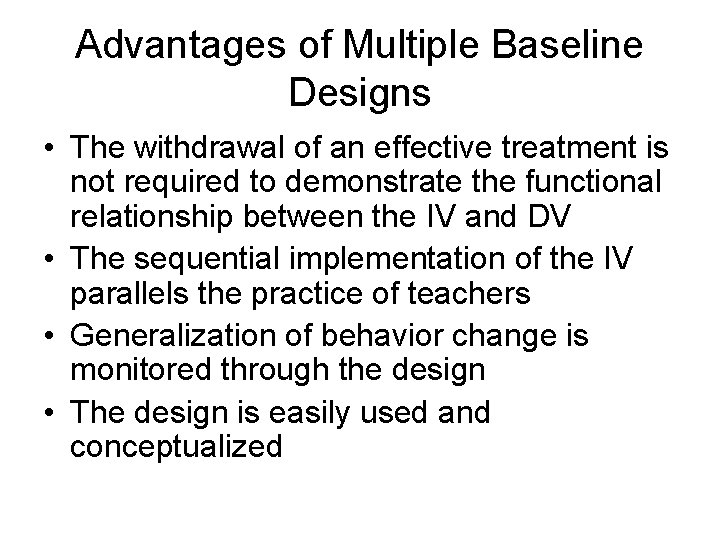 Advantages of Multiple Baseline Designs

• The withdrawal of an effective treatment is not required to demonstrate the functional relationship between the IV and DV
• The sequential implementation of the IV parallels the practice of teachers
• Generalization of behavior change is monitored through the design
• The design is easily used and conceptualized